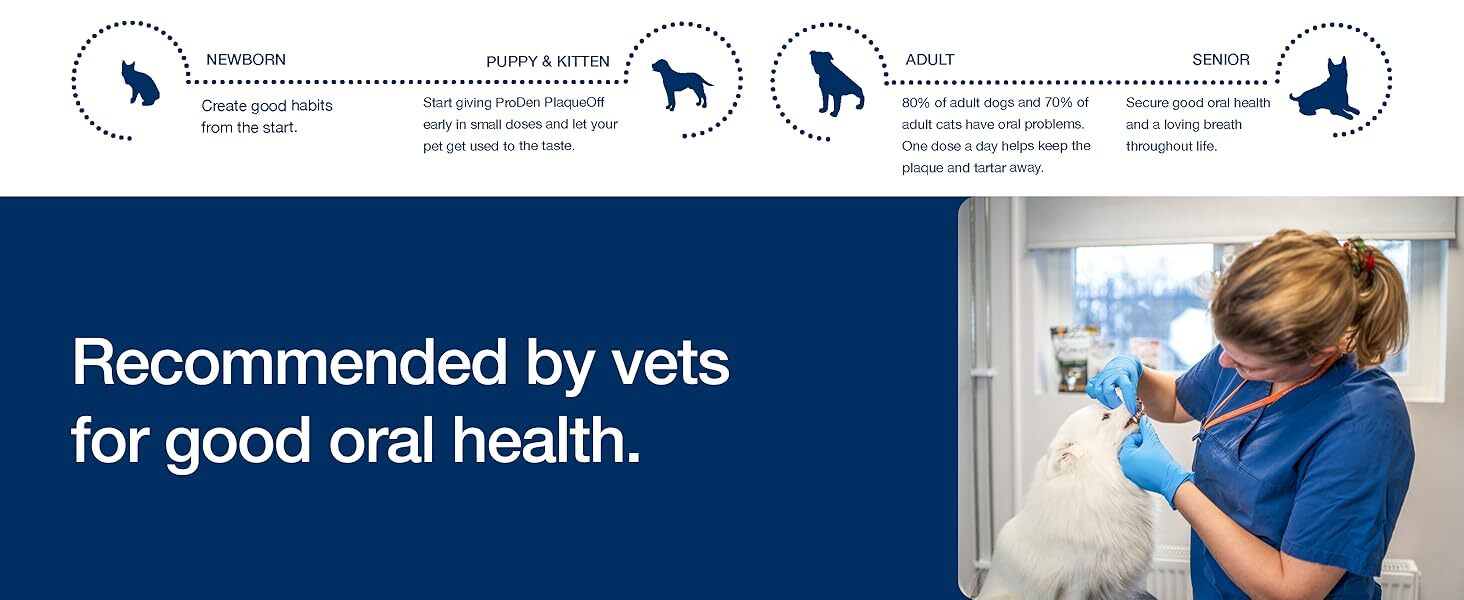 NEWBORN

Create good habits from the start.

PUPPY & KITTEN

Start giving ProDen PlaqueOff early in small doses and let your pet get used to the taste.

ADULT

80% of adult dogs and 70% of adult cats have oral problems. One dose a day helps keep the plaque and tartar away.

SENIOR

Secure good oral health and a loving breath throughout life.

Recommended by vets for good oral health.